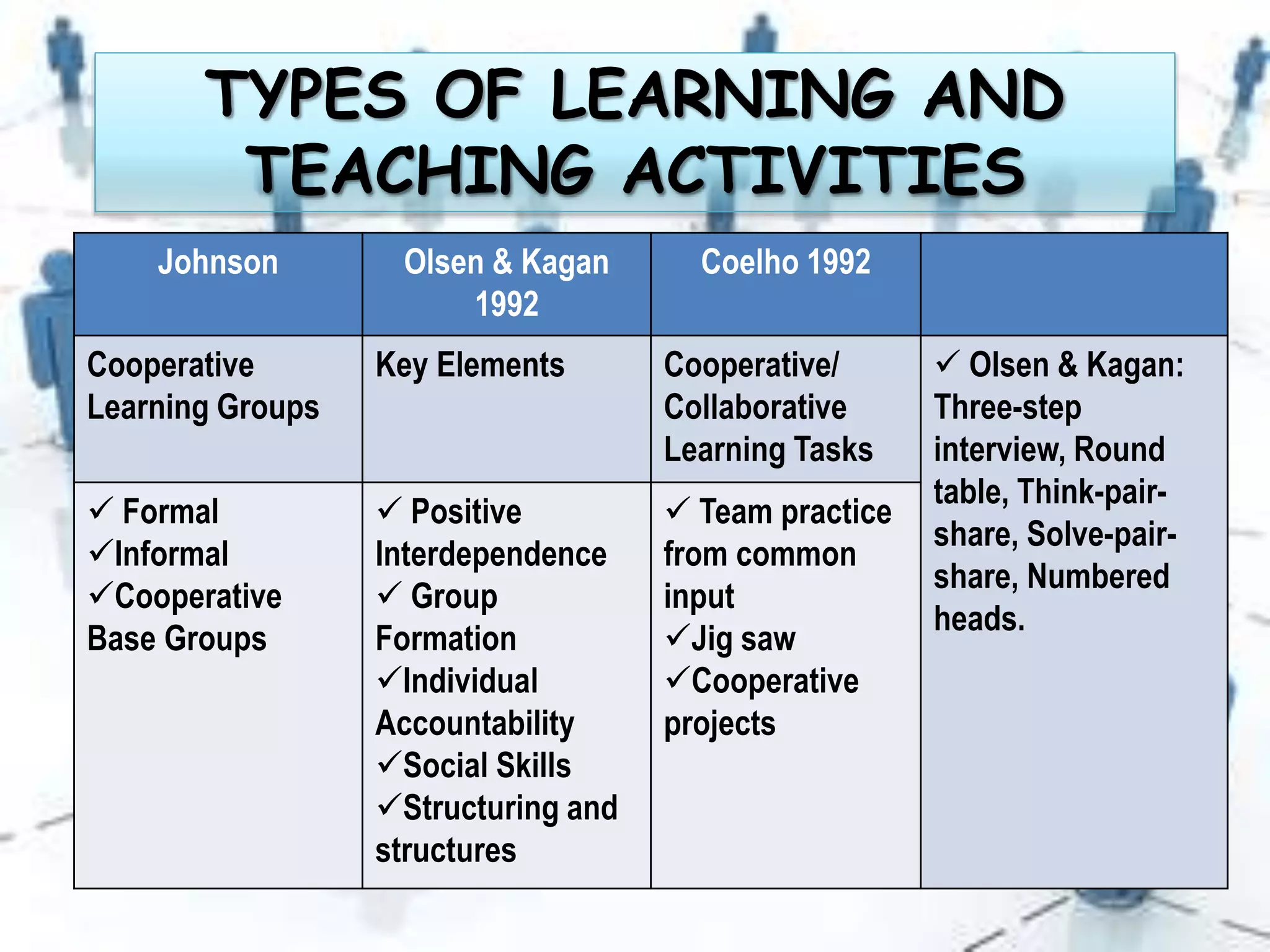 TYPES OF LEARNING AND TEACHING ACTIVITIES

| Johnson | Olsen & Kagan 1992 | Coelho 1992 | |
|---|---|---|---|
| Cooperative Learning Groups | Key Elements | Cooperative/ Collaborative Learning Tasks | ✓ Olsen & Kagan: Three-step interview, Round table, Think-pair-share, Solve-pair-share, Numbered heads. |
| ✓ Formal ✓Informal ✓Cooperative Base Groups | ✓ Positive Interdependence ✓ Group Formation ✓Individual Accountability ✓Social Skills ✓Structuring and structures | ✓ Team practice from common input ✓Jig saw ✓Cooperative projects | |